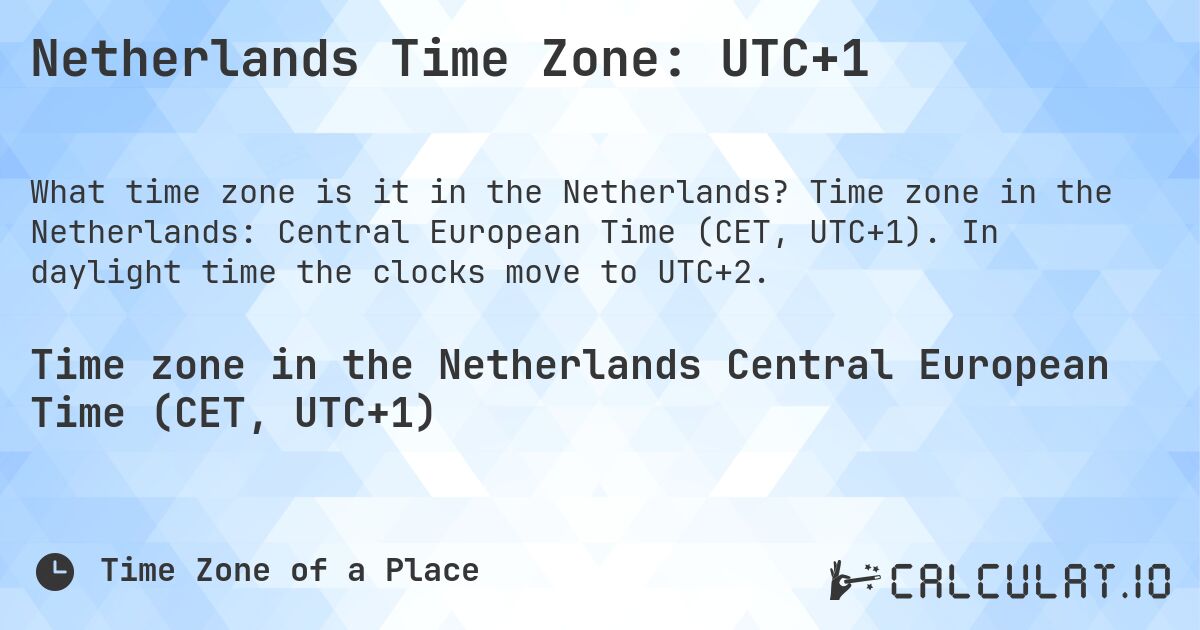 Netherlands Time Zone: UTC+1

What time zone is it in the Netherlands? Time zone in the Netherlands: Central European Time (CET, UTC+1). In daylight time the clocks move to UTC+2.

Time zone in the Netherlands Central European Time (CET, UTC+1)

Time Zone of a Place

CALCULAT.IO